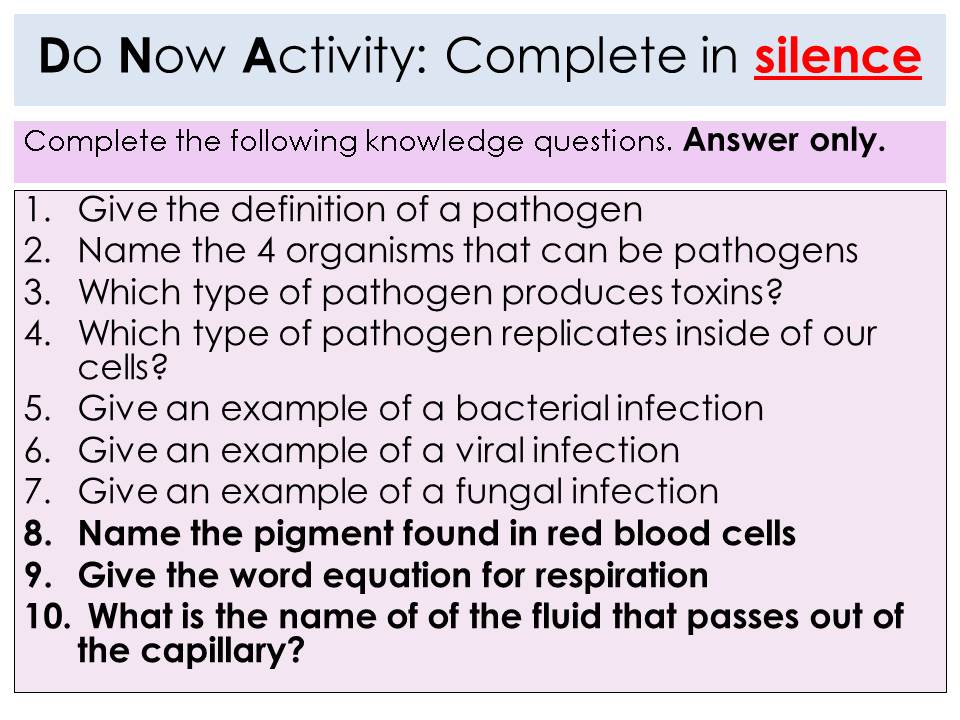 Do Now Activity: Complete in silence

Complete the following knowledge questions. Answer only.

1. Give the definition of a pathogen
2. Name the 4 organisms that can be pathogens
3. Which type of pathogen produces toxins?
4. Which type of pathogen replicates inside of our cells?
5. Give an example of a bacterial infection
6. Give an example of a viral infection
7. Give an example of a fungal infection
8. Name the pigment found in red blood cells
9. Give the word equation for respiration
10. What is the name of of the fluid that passes out of the capillary?